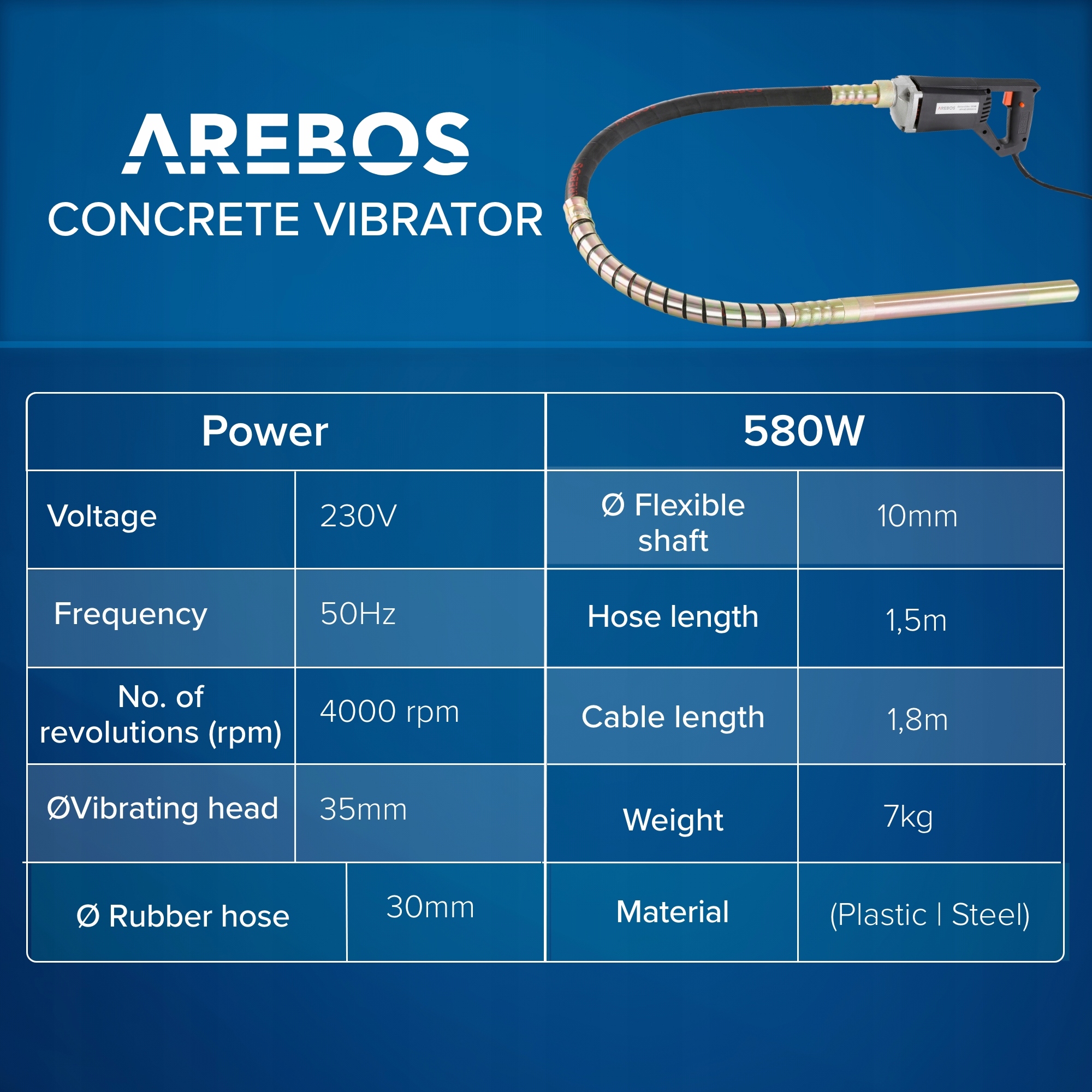 AREBOS
CONCRETE VIBRATOR

| Power | | 580W | |
|---|---|---|---|
| Voltage | 230V | Ø Flexible shaft | 10mm |
| Frequency | 50Hz | Hose length | 1,5m |
| No. of revolutions (rpm) | 4000 rpm | Cable length | 1,8m |
| ØVibrating head | 35mm | Weight | 7kg |
| Ø Rubber hose | 30mm | Material | (Plastic \| Steel) |